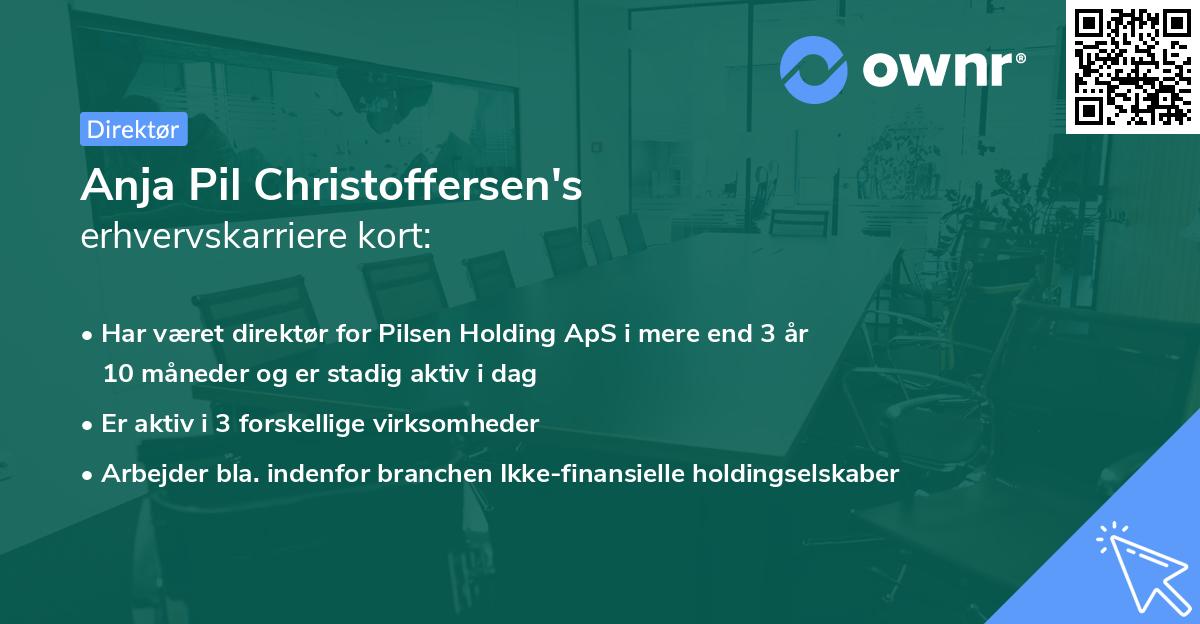 ownr®

Direktør

Anja Pil Christoffersen's
erhvervskarriere kort:

• Har været direktør for Pilsen Holding ApS i mere end 3 år 10 måneder og er stadig aktiv i dag

• Er aktiv i 3 forskellige virksomheder

• Arbejder bla. indenfor branchen Ikke-finansielle holdingselskaber